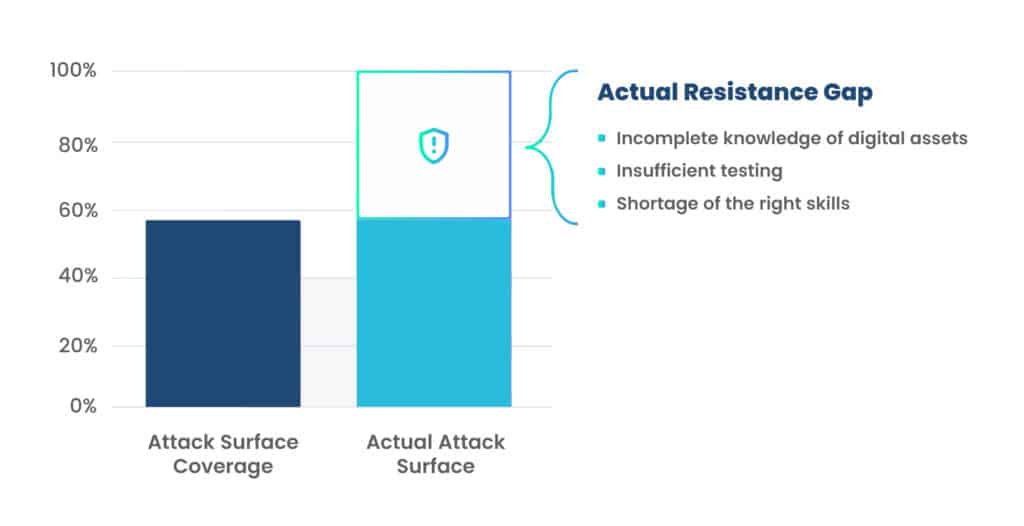 100%
80%
60%
40%
20%
0%

Attack Surface Coverage

Actual Attack Surface

Actual Resistance Gap

- Incomplete knowledge of digital assets
- Insufficient testing
- Shortage of the right skills